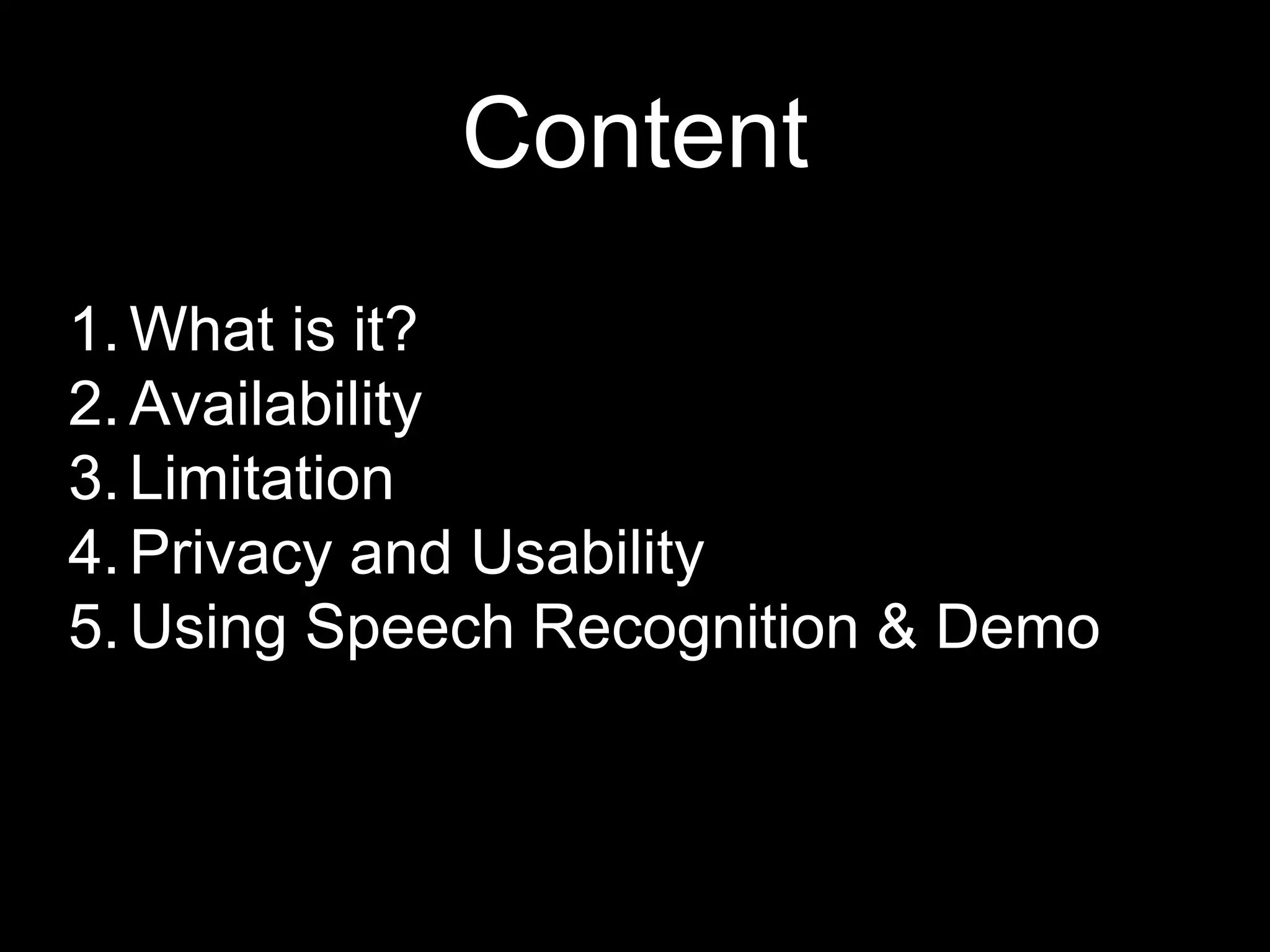 Content

1. What is it?
2. Availability
3. Limitation
4. Privacy and Usability
5. Using Speech Recognition & Demo